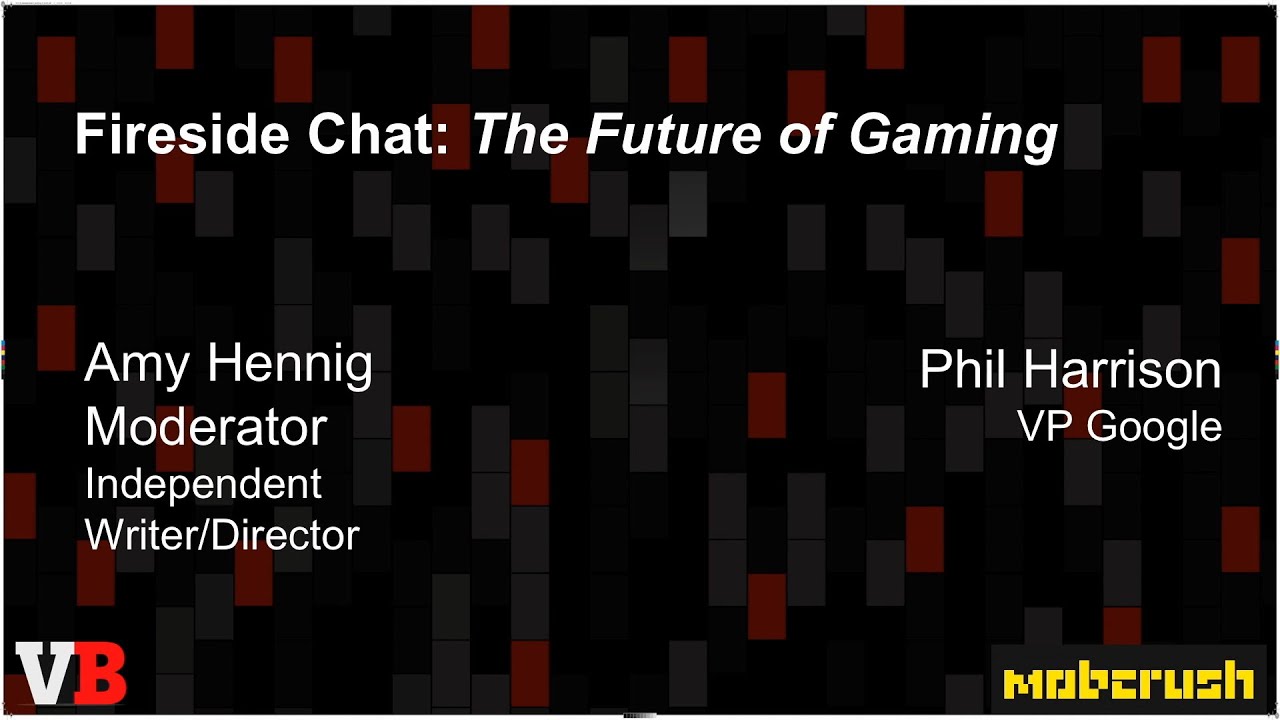 Fireside Chat: The Future of Gaming

Amy Hennig
Moderator
Independent
Writer/Director

Phil Harrison
VP Google

VB

mobcrush